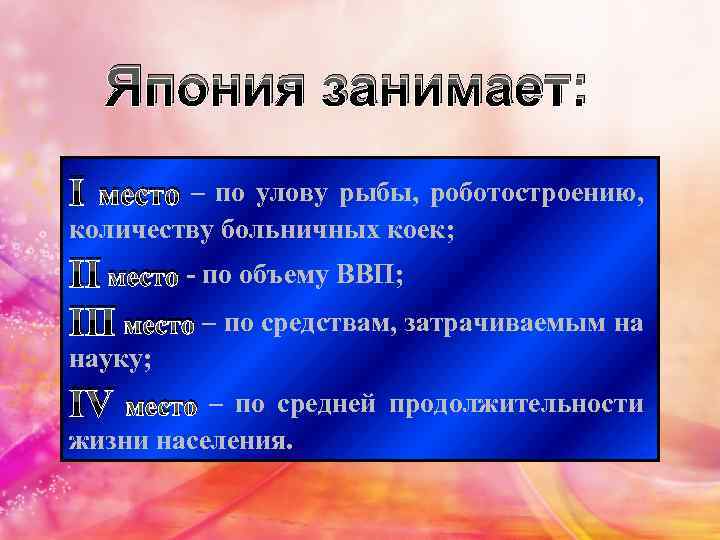 Япония занимает:

I место – по улову рыбы, роботостроению, количеству больничных коек;

II место - по объему ВВП;

III место – по средствам, затрачиваемым на науку;

IV место – по средней продолжительности жизни населения.